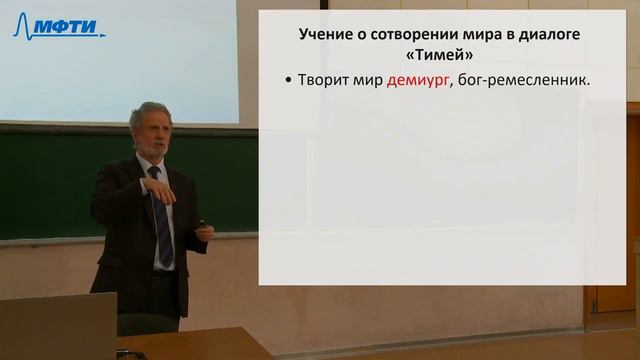 МФТИ

Учение о сотворении мира в диалоге «Тимей»

• Творит мир демиург, бог-ремесленник.